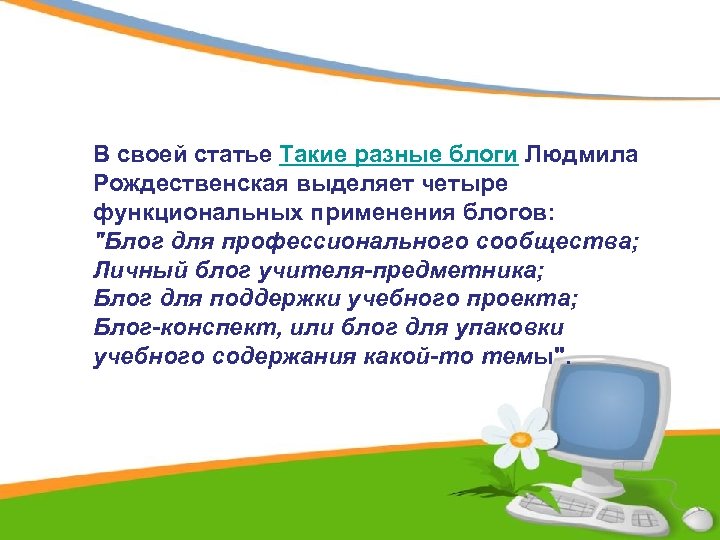 В своей статье Такие разные блоги Людмила Рождественская выделяет четыре функциональных применения блогов:
"Блог для профессионального сообщества;
Личный блог учителя-предметника;
Блог для поддержки учебного проекта;
Блог-конспект, или блог для упаковки учебного содержания какой-то темы".